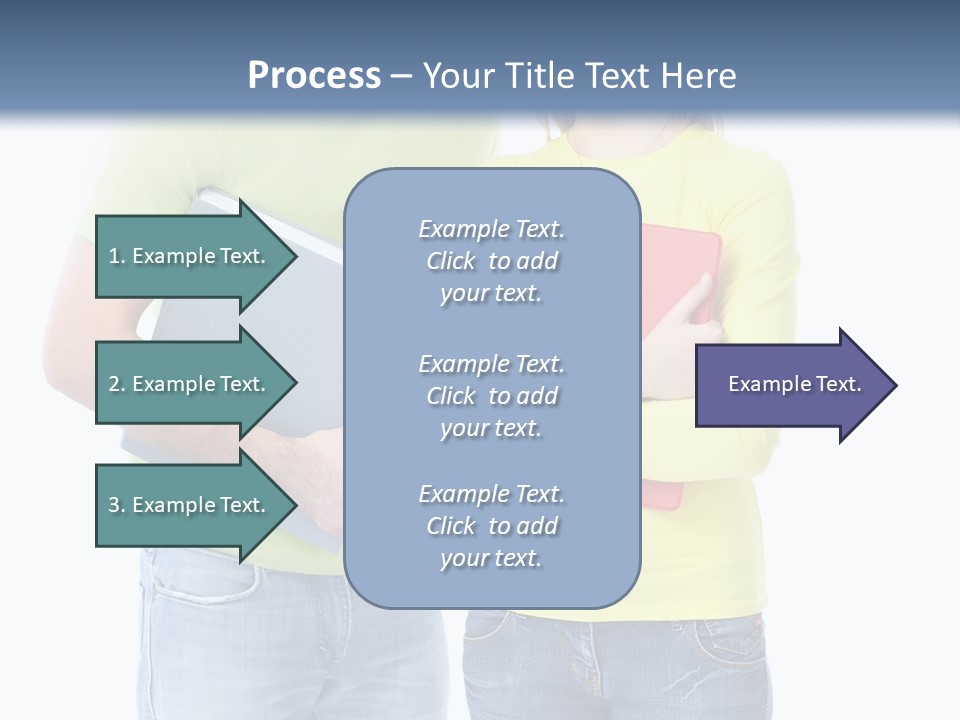 Process – Your Title Text Here

1. Example Text.

2. Example Text.

3. Example Text.

Example Text. Click to add your text.

Example Text. Click to add your text.

Example Text. Click to add your text.

Example Text.